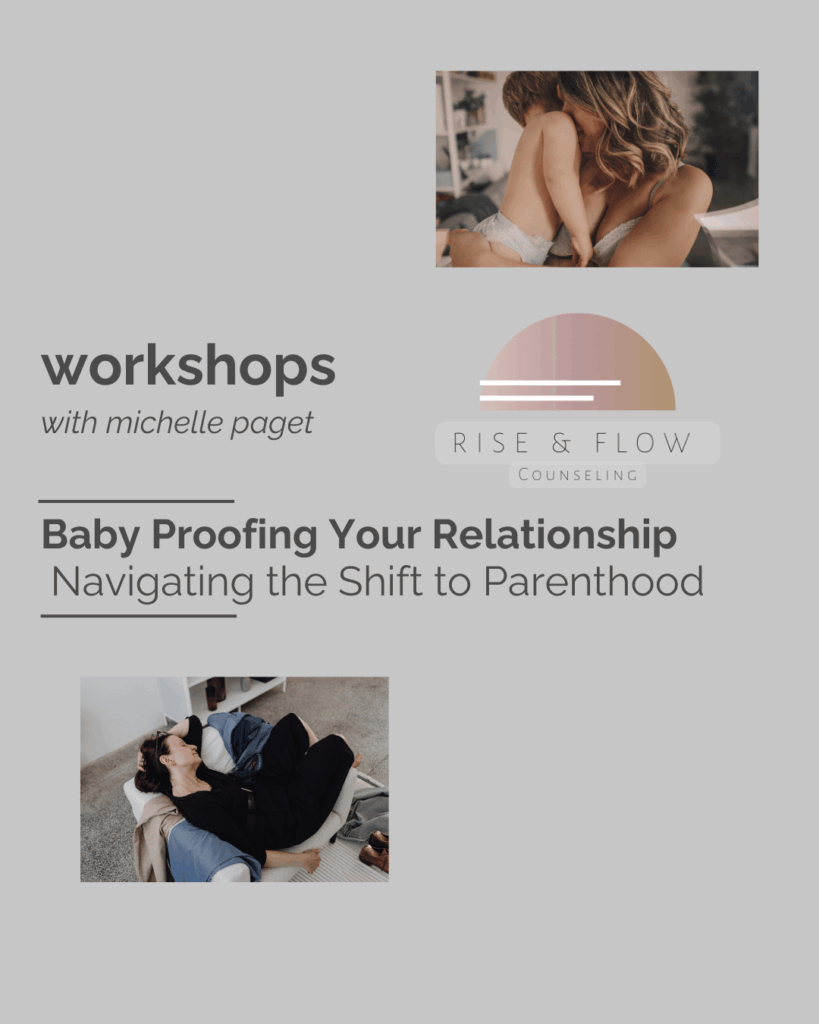 workshops

with michelle paget

RISE & FLOW

COUNSELING

Baby Proofing Your Relationship

Navigating the Shift to Parenthood